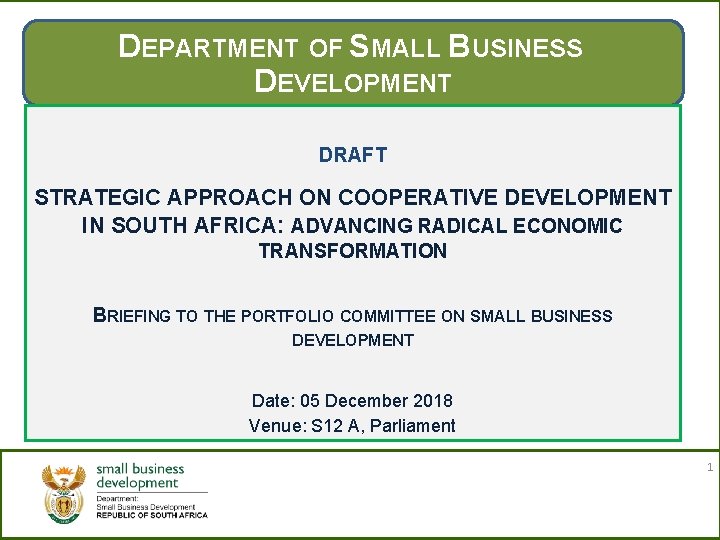 DEPARTMENT OF SMALL BUSINESS DEVELOPMENT

DRAFT

STRATEGIC APPROACH ON COOPERATIVE DEVELOPMENT IN SOUTH AFRICA: ADVANCING RADICAL ECONOMIC TRANSFORMATION

BRIEFING TO THE PORTFOLIO COMMITTEE ON SMALL BUSINESS DEVELOPMENT

Date: 05 December 2018
Venue: S12 A, Parliament

small business development
Department:
Small Business Development
REPUBLIC OF SOUTH AFRICA

1